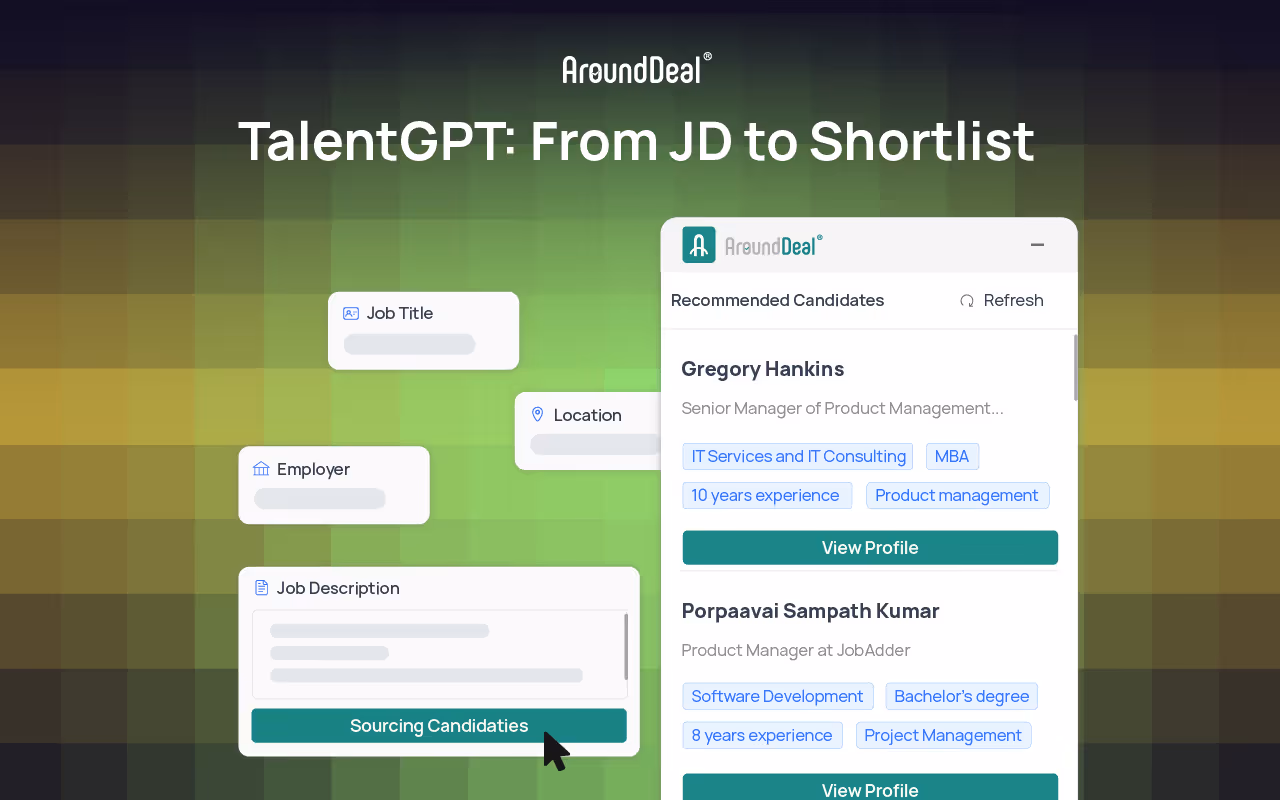 AroundDeal®

TalentGPT: From JD to Shortlist

Job Title

Location

Employer

Job Description

Sourcing Candidaties

AroundDeal®

Recommended Candidates

Refresh

Gregory Hankins

Senior Manager of Product Management...

IT Services and IT Consulting

MBA

10 years experience

Product management

View Profile

Porpaavai Sampath Kumar

Product Manager at JobAdder

Software Development

Bachelor's degree

8 years experience

Project Management

View Profile